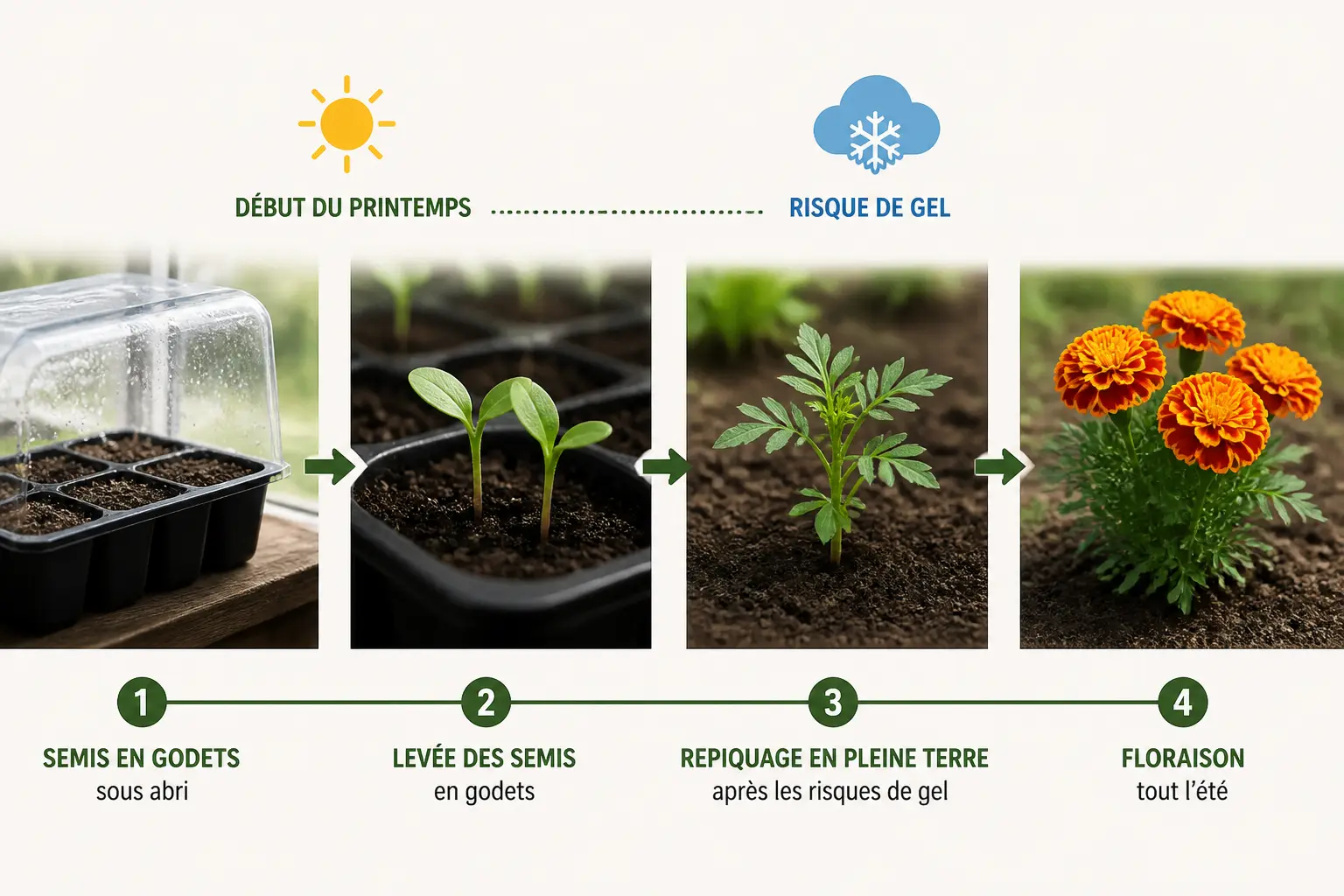 DÉBUT DU PRINTEMPS

RISQUE DE GEL

1
SEMIS EN GODETS
sous abri

2
LEVÉE DES SEMIS
en godets

3
REPIQUAGE EN PLEINE TERRE
après les risques de gel

4
FLORAISON
tout l'été